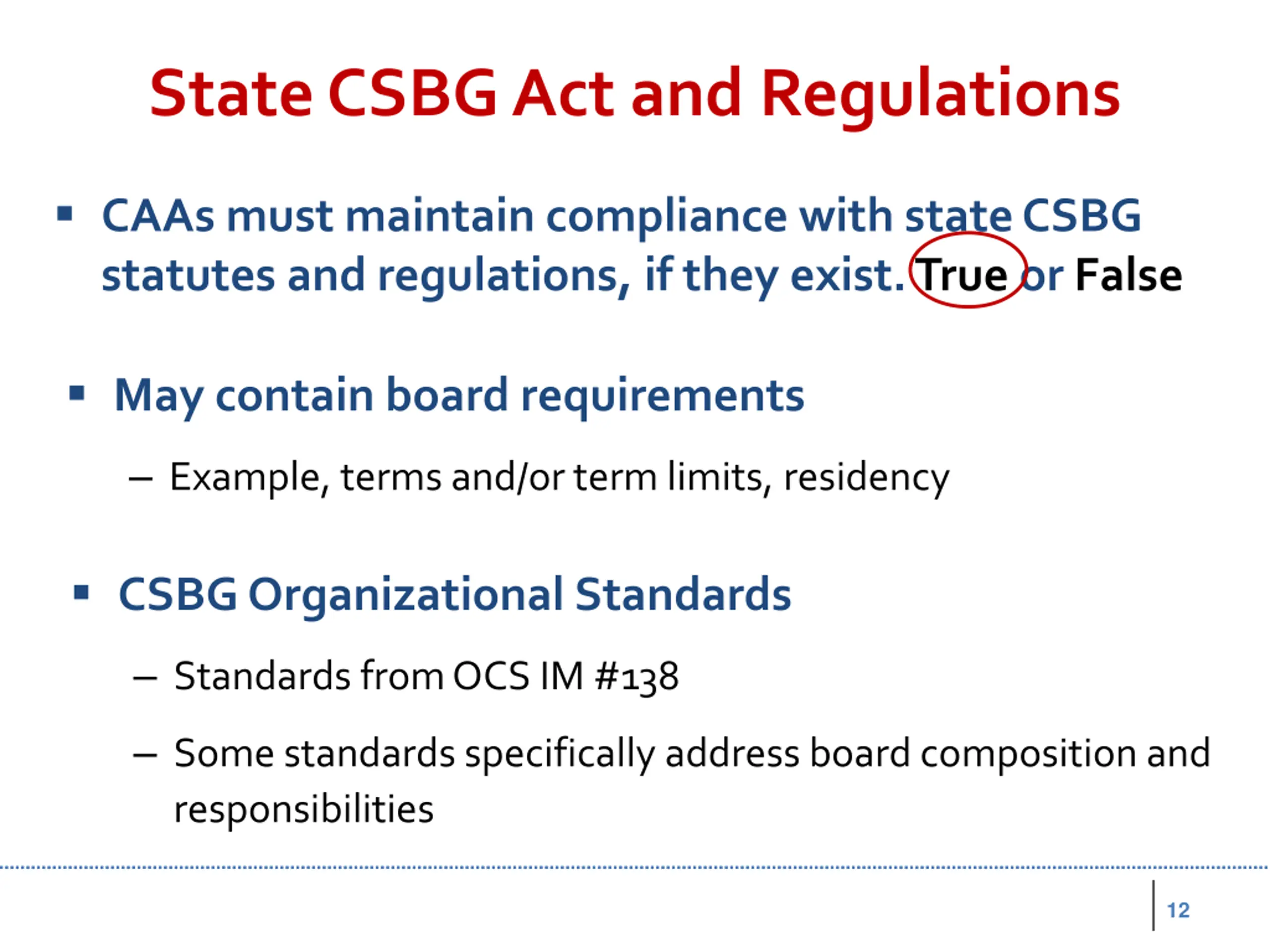 State CSBG Act and Regulations

▪ CAAs must maintain compliance with state CSBG statutes and regulations, if they exist. True or False

▪ May contain board requirements

– Example, terms and/or term limits, residency

▪ CSBG Organizational Standards

– Standards from OCS IM #138

– Some standards specifically address board composition and responsibilities

12